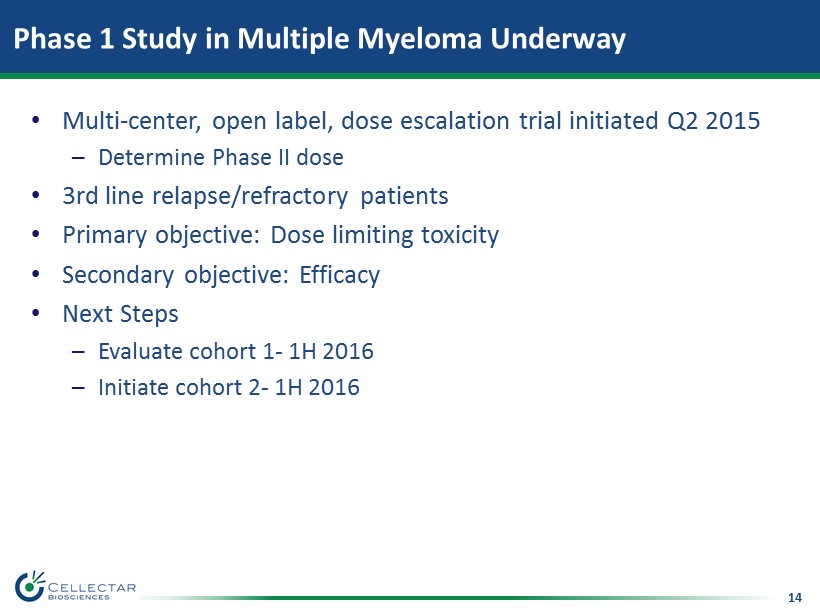 Phase 1 Study in Multiple Myeloma Underway

• Multi-center, open label, dose escalation trial initiated Q2 2015
– Determine Phase II dose
• 3rd line relapse/refractory patients
• Primary objective: Dose limiting toxicity
• Secondary objective: Efficacy
• Next Steps
– Evaluate cohort 1- 1H 2016
– Initiate cohort 2- 1H 2016

CELLECTAR BIOSCIENCES

14